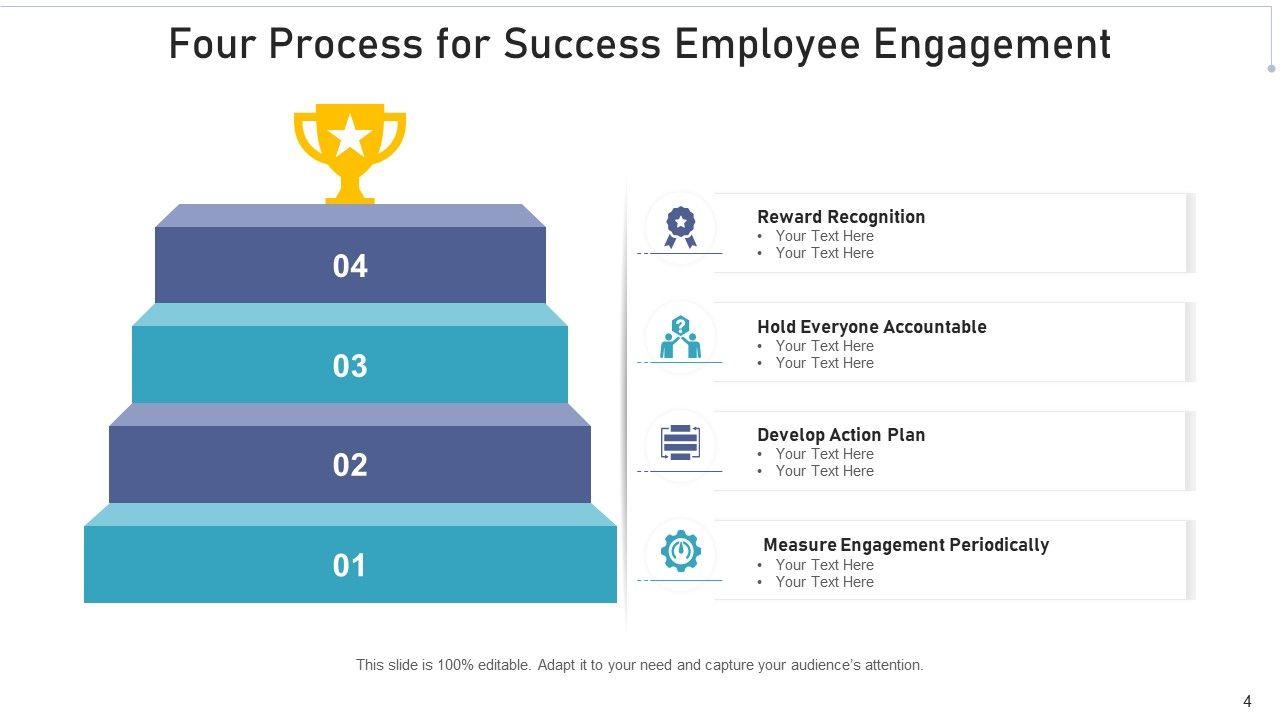 Four Process for Success Employee Engagement

04

03

02

01

Reward Recognition
• Your Text Here
• Your Text Here

Hold Everyone Accountable
• Your Text Here
• Your Text Here

Develop Action Plan
• Your Text Here
• Your Text Here

Measure Engagement Periodically
• Your Text Here
• Your Text Here

This slide is 100% editable. Adapt it to your need and capture your audience's attention.

4